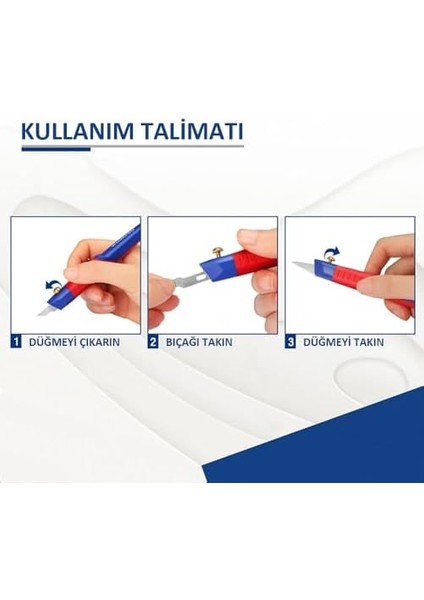 KULLANIM TALİMATI

1 DÜĞMEYİ ÇIKARIN

2 BIÇAĞI TAKIN

3 DÜĞMEYİ TAKIN